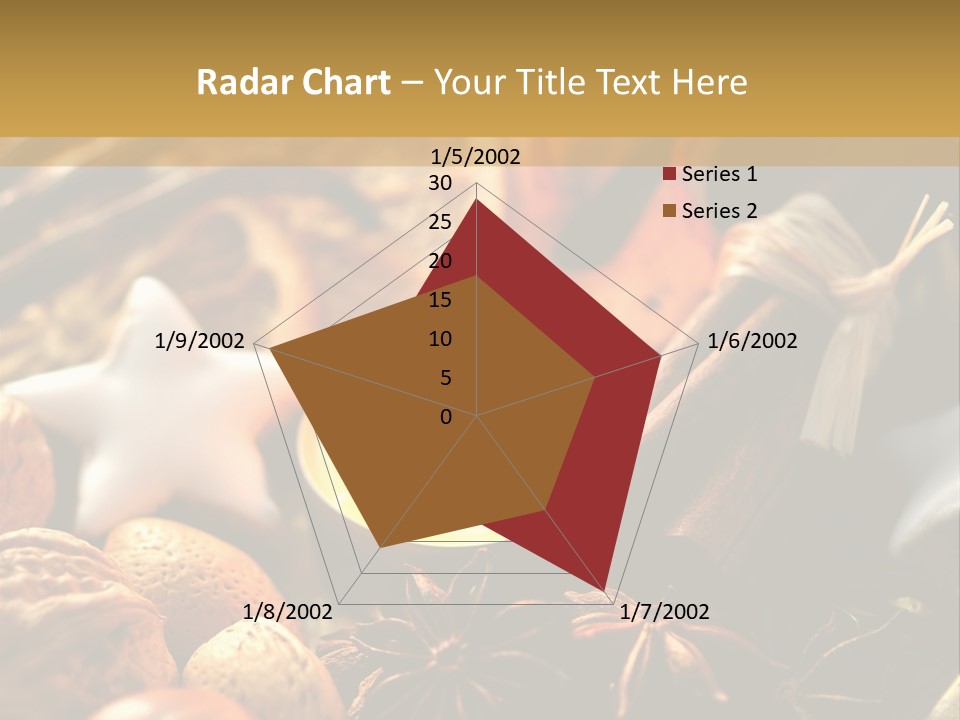 Radar Chart – Your Title Text Here

1/5/2002

30
25
20
15
10
5
0

1/6/2002
1/7/2002
1/8/2002
1/9/2002

Series 1
Series 2